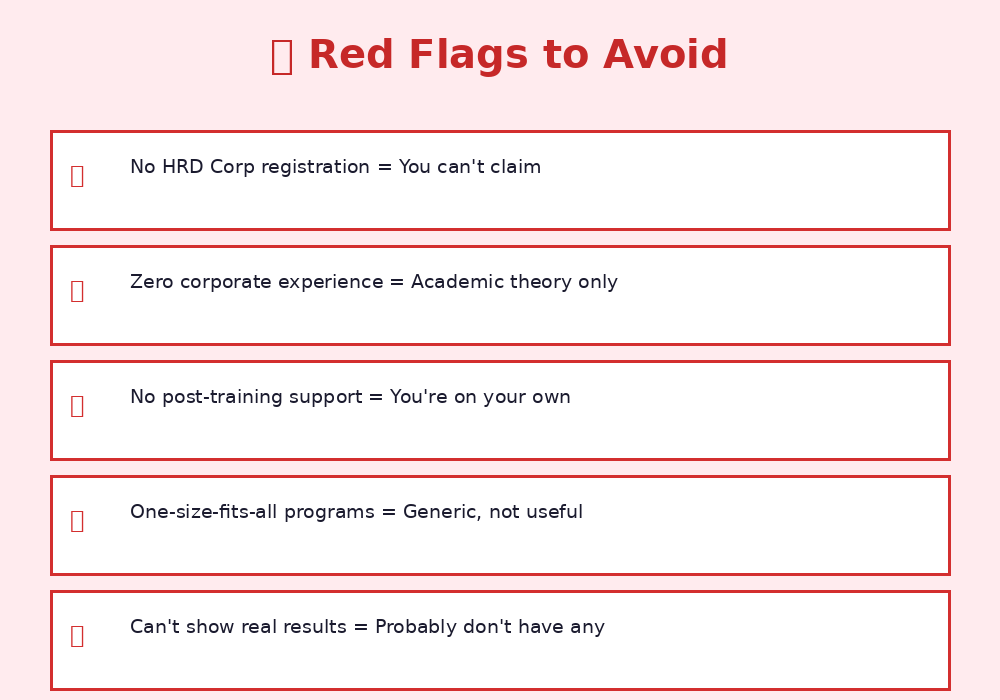 Red Flags to Avoid

No HRD Corp registration = You can't claim

Zero corporate experience = Academic theory only

No post-training support = You're on your own

One-size-fits-all programs = Generic, not useful

Can't show real results = Probably don't have any